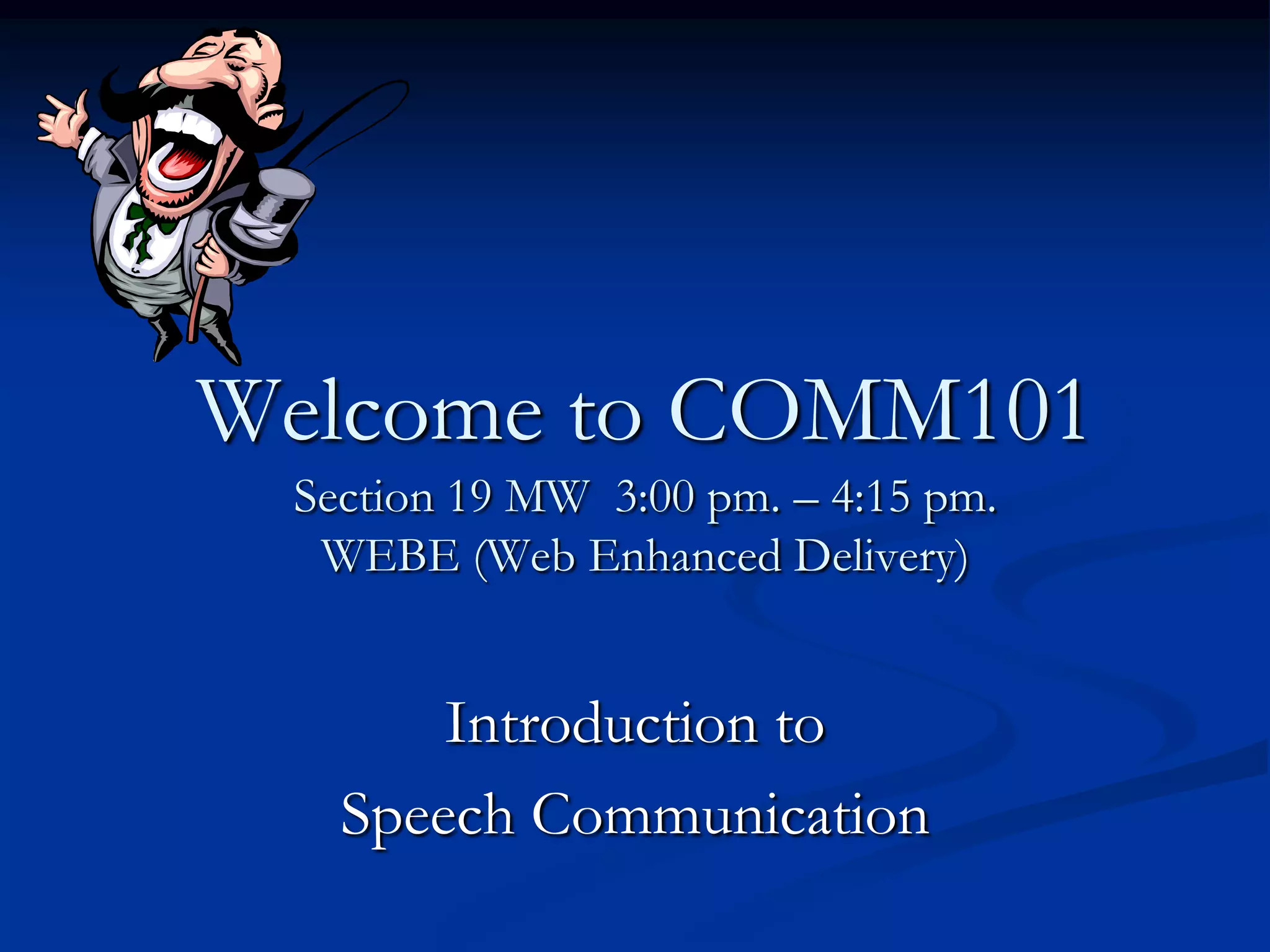 Welcome to COMM101

Section 19 MW  3:00 pm. – 4:15 pm.
WEBE (Web Enhanced Delivery)

Introduction to
Speech Communication